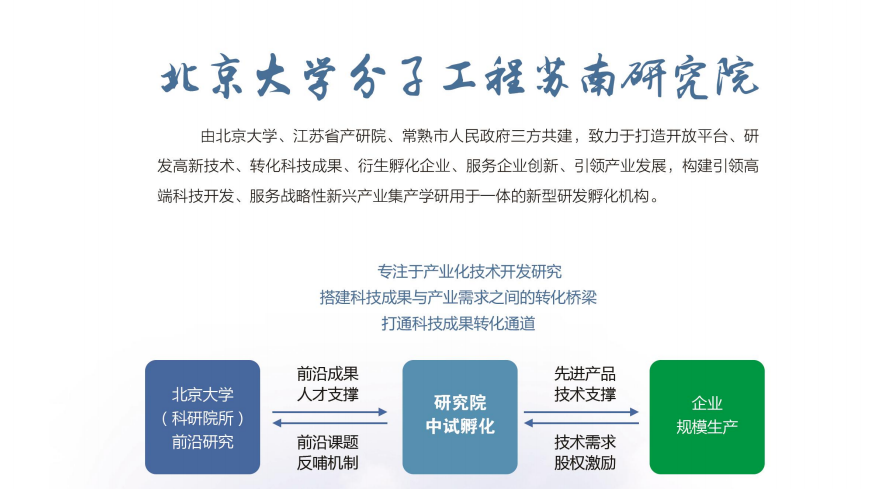 北京大学分子工程苏南研究院

由北京大学、江苏省产研院、常熟市人民政府三方共建，致力于打造开放平台、研发高新技术、转化科技成果、衍生孵化企业、服务企业创新、引领产业发展，构建引领高端科技开发、服务战略性新兴产业集产学研用于一体的新型研发孵化机构。

专注于产业化技术开发研究
搭建科技成果与产业需求之间的转化桥梁
打通科技成果转化通道

北京大学
（科研院所）
前沿研究

前沿成果
人才支撑

前沿课题
反哺机制

研究院
中试孵化

先进产品
技术支撑

技术需求
股权激励

企业
规模生产